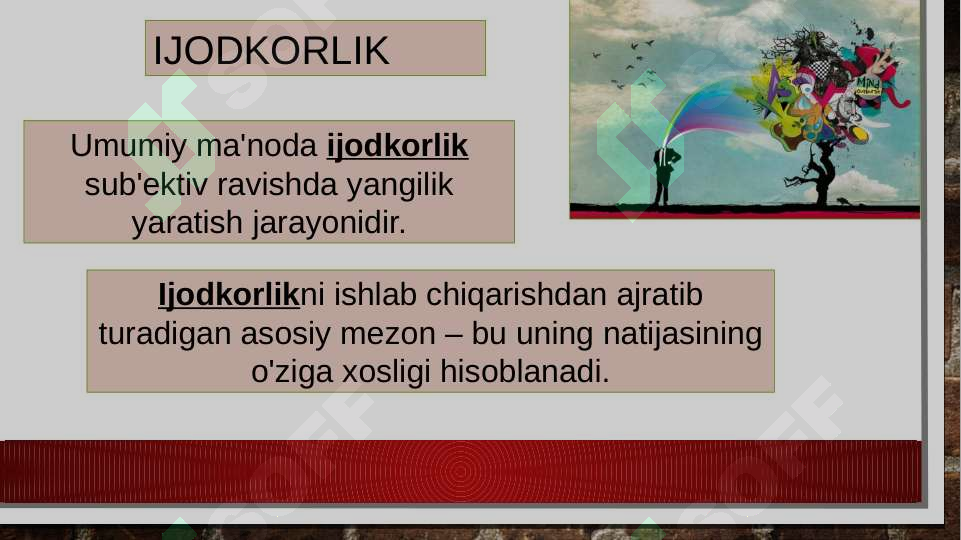 IJODKORLIK

Umumiy ma'noda ijodkorlik sub'ektiv ravishda yangilik yaratish jarayonidir.

Ijodkorlikni ishlab chiqarishdan ajratib turadigan asosiy mezon – bu uning natijasining o'ziga xosligi hisoblanadi.